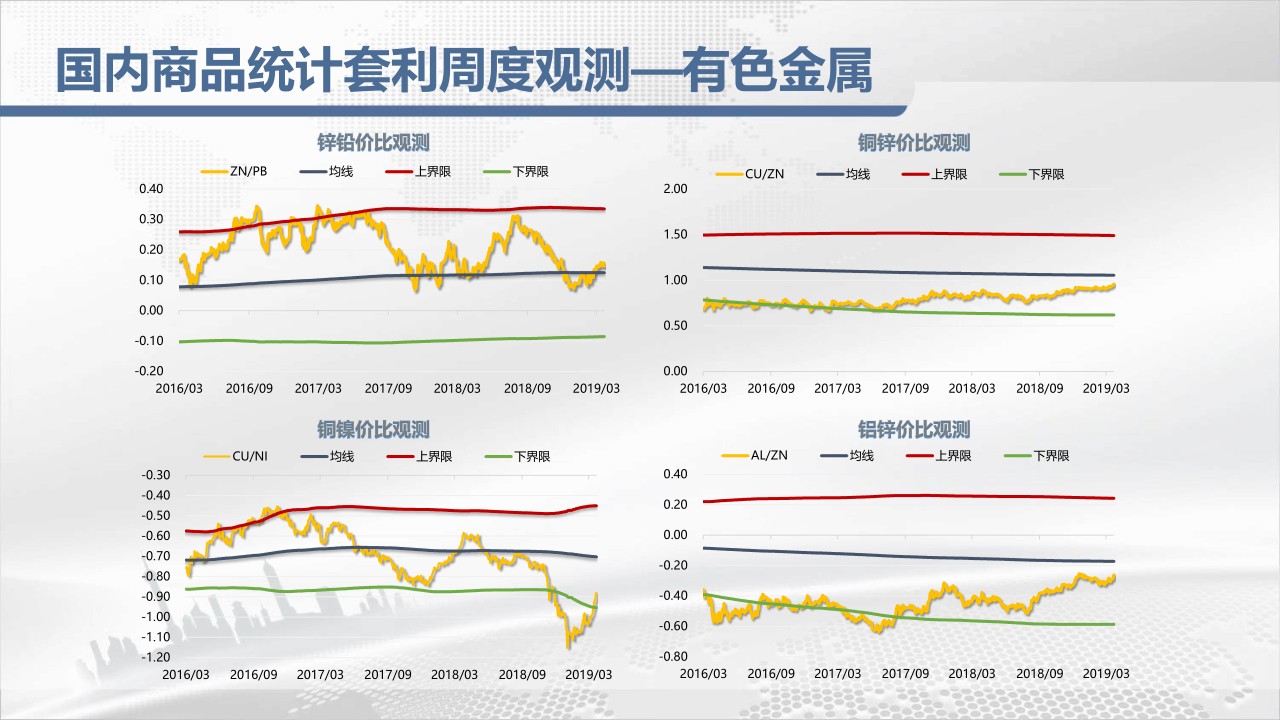 国内商品统计套利周度观测—有色金属

锌铅价比观测

ZN/PB 均线 上界限 下界限

0.40
0.30
0.20
0.10
0.00
-0.10
-0.20

2016/03 2016/09 2017/03 2017/09 2018/03 2018/09 2019/03

铜锌价比观测

CU/ZN 均线 上界限 下界限

2.00
1.50
1.00
0.50
0.00

2016/03 2016/09 2017/03 2017/09 2018/03 2018/09 2019/03

铜镍价比观测

CU/NI 均线 上界限 下界限

-0.30
-0.40
-0.50
-0.60
-0.70
-0.80
-0.90
-1.00
-1.10
-1.20

2016/03 2016/09 2017/03 2017/09 2018/03 2018/09 2019/03

铝锌价比观测

AL/ZN 均线 上界限 下界限

0.40
0.20
0.00
-0.20
-0.40
-0.60
-0.80

2016/03 2016/09 2017/03 2017/09 2018/03 2018/09 2019/03